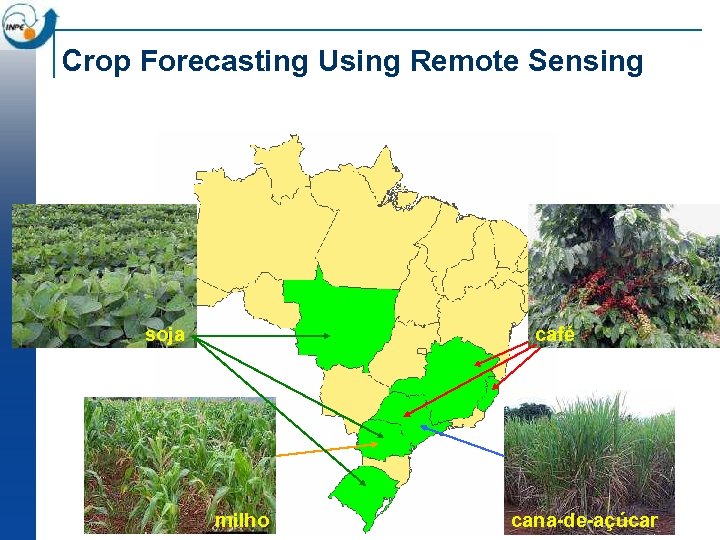 INPE

Crop Forecasting Using Remote Sensing

soja

café

milho

cana-de-açúcar